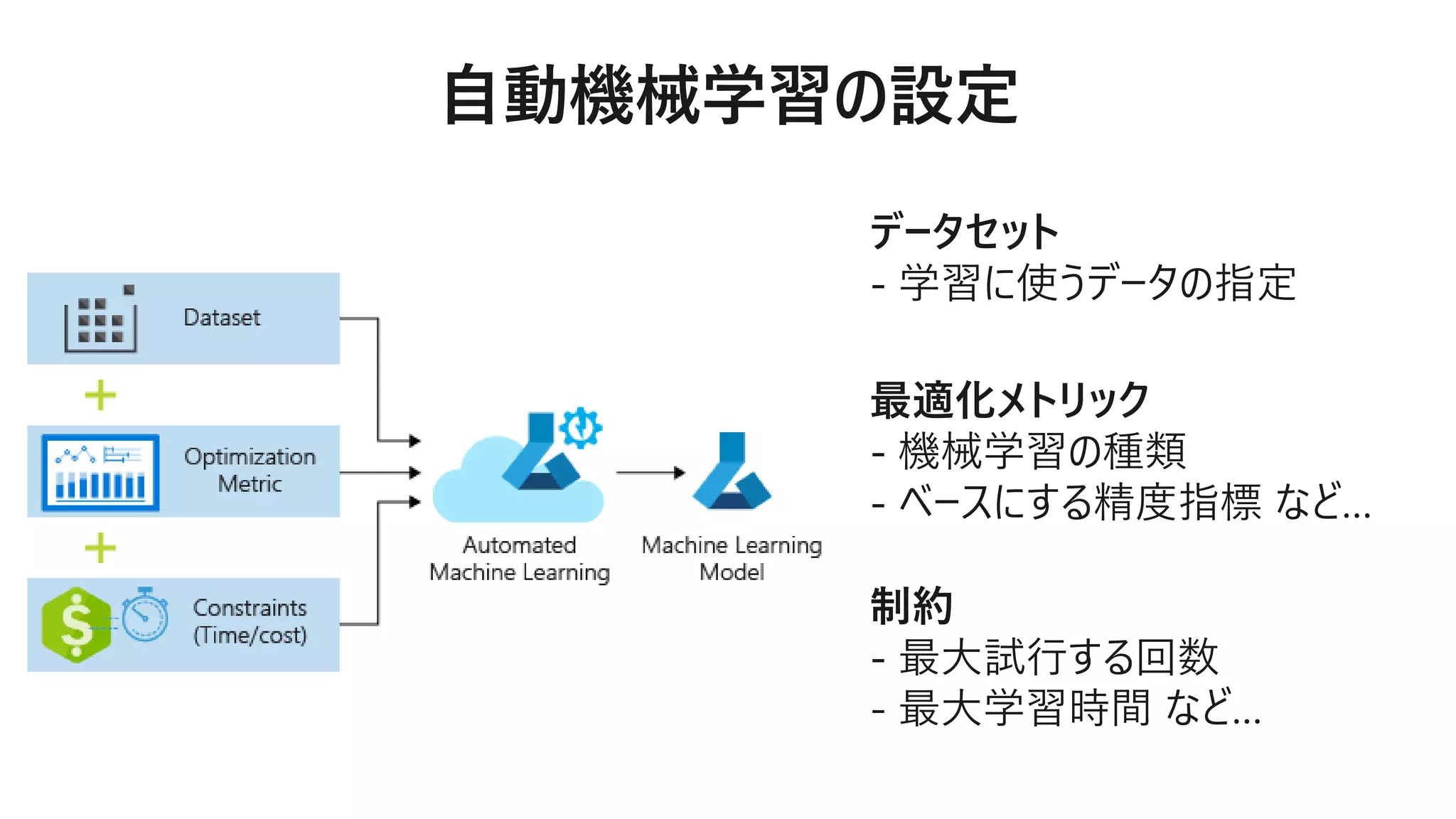 自動機械学習の設定

Dataset

+

Optimization Metric

+

Constraints (Time/cost)

Automated Machine Learning

Machine Learning Model

データセット
- 学習に使うデータの指定

最適化メトリック
- 機械学習の種類
- ベースにする精度指標 など…

制約
- 最大試行する回数
- 最大学習時間 など…